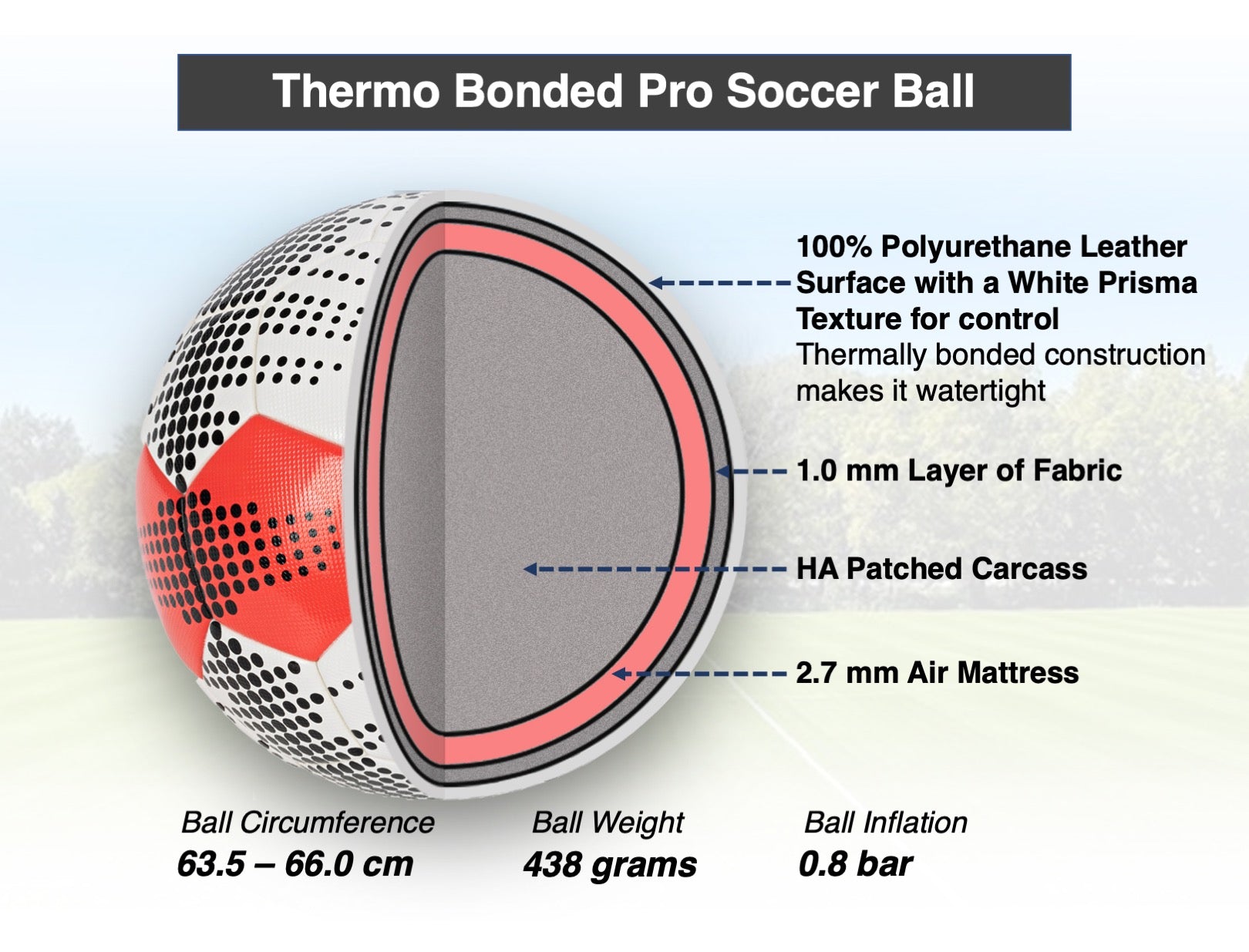 Thermo Bonded Pro Soccer Ball

100% Polyurethane Leather Surface with a White Prisma Texture for control
Thermally bonded construction makes it watertight

1.0 mm Layer of Fabric

HA Patched Carcass

2.7 mm Air Mattress

Ball Circumference
63.5 – 66.0 cm

Ball Weight
438 grams

Ball Inflation
0.8 bar